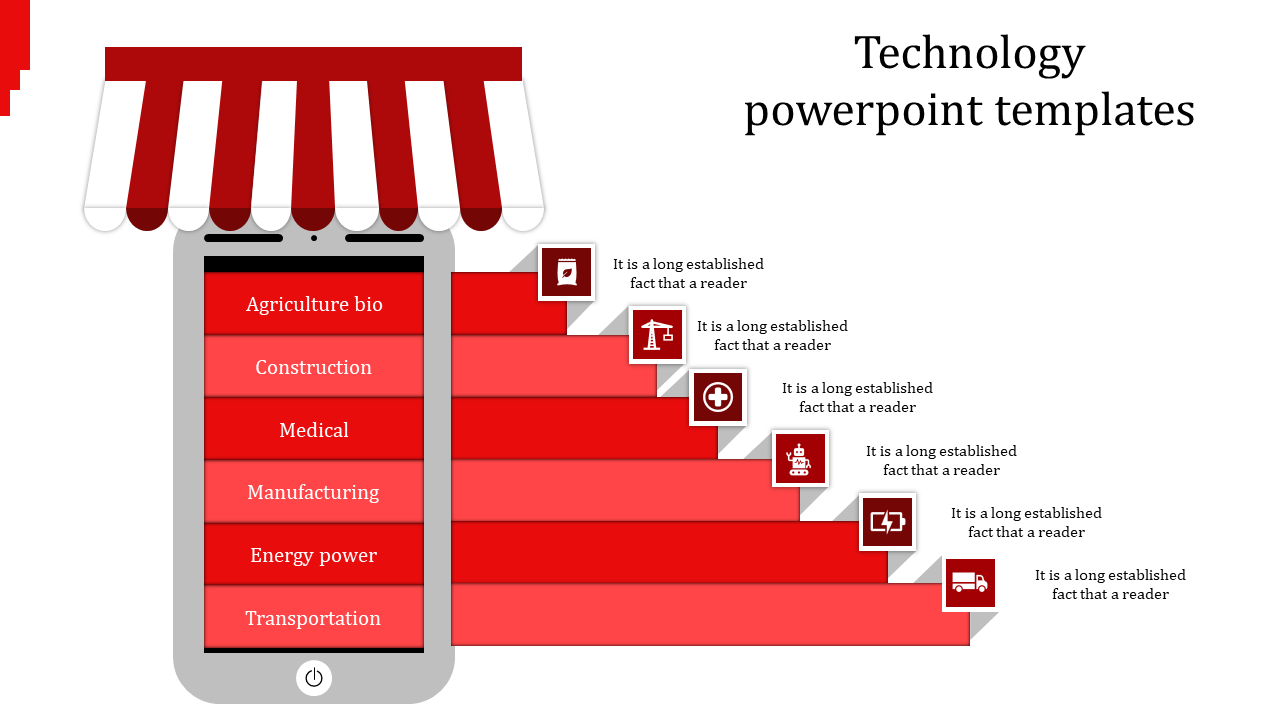 Technology powerpoint templates

Agriculture bio

Construction

Medical

Manufacturing

Energy power

Transportation

It is a long established fact that a reader

It is a long established fact that a reader

It is a long established fact that a reader

It is a long established fact that a reader

It is a long established fact that a reader

It is a long established fact that a reader